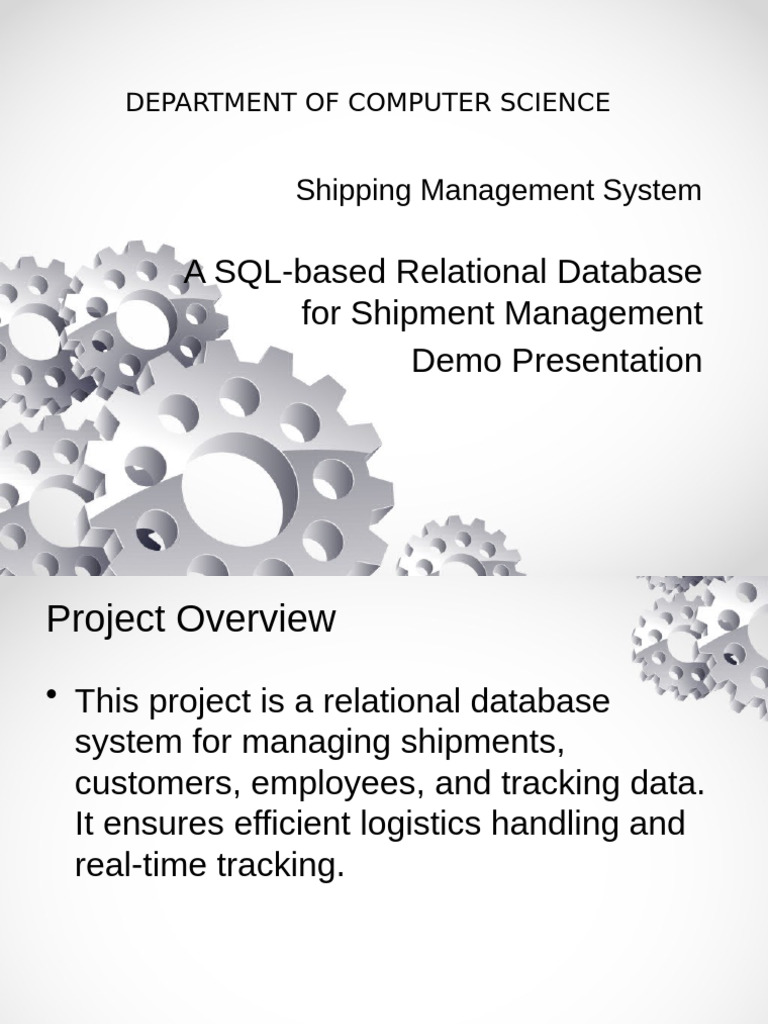 DEPARTMENT OF COMPUTER SCIENCE

Shipping Management System

A SQL-based Relational Database for Shipment Management

Demo Presentation

Project Overview

• This project is a relational database system for managing shipments, customers, employees, and tracking data. It ensures efficient logistics handling and real-time tracking.